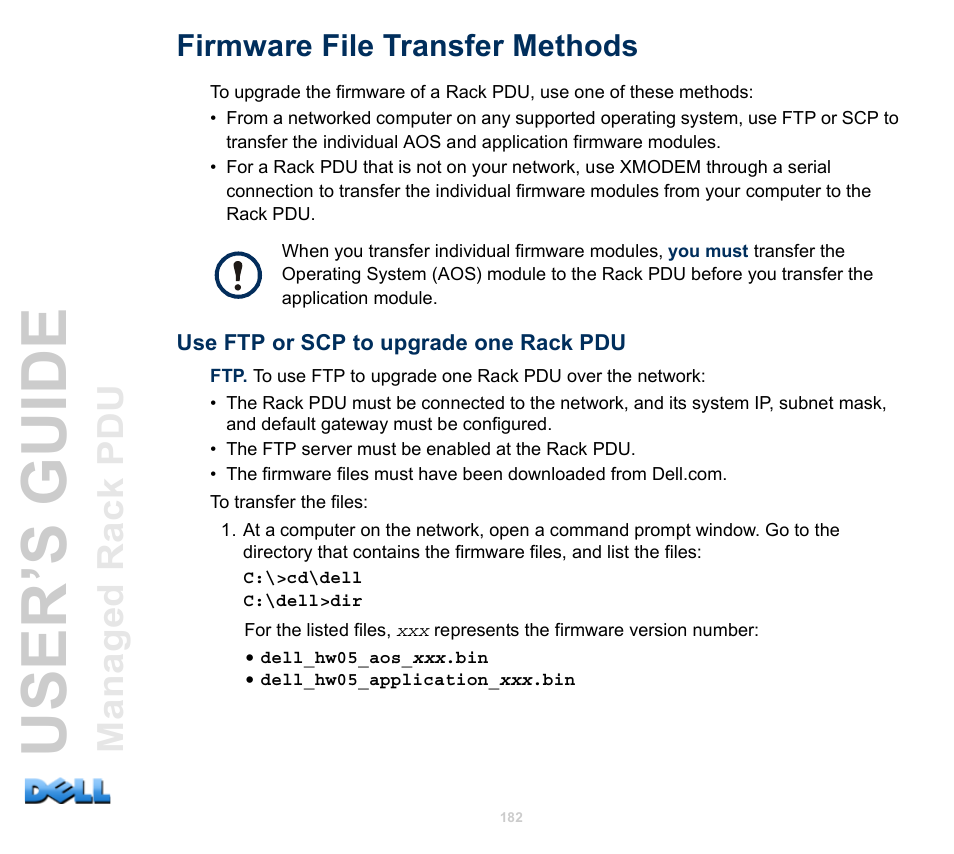 Firmware File Transfer Methods

To upgrade the firmware of a Rack PDU, use one of these methods:

• From a networked computer on any supported operating system, use FTP or SCP to transfer the individual AOS and application firmware modules.
• For a Rack PDU that is not on your network, use XMODEM through a serial connection to transfer the individual firmware modules from your computer to the Rack PDU.

When you transfer individual firmware modules, you must transfer the Operating System (AOS) module to the Rack PDU before you transfer the application module.

Use FTP or SCP to upgrade one Rack PDU

FTP. To use FTP to upgrade one Rack PDU over the network:

• The Rack PDU must be connected to the network, and its system IP, subnet mask, and default gateway must be configured.
• The FTP server must be enabled at the Rack PDU.
• The firmware files must have been downloaded from Dell.com.

To transfer the files:

1. At a computer on the network, open a command prompt window. Go to the directory that contains the firmware files, and list the files:
C:\>cd\dell
C:\dell>dir

For the listed files, xxx represents the firmware version number:

• dell_hw05_aos_xxx.bin
• dell_hw05_application_xxx.bin

USER'S GUIDE
Managed Rack PDU

DELL

182